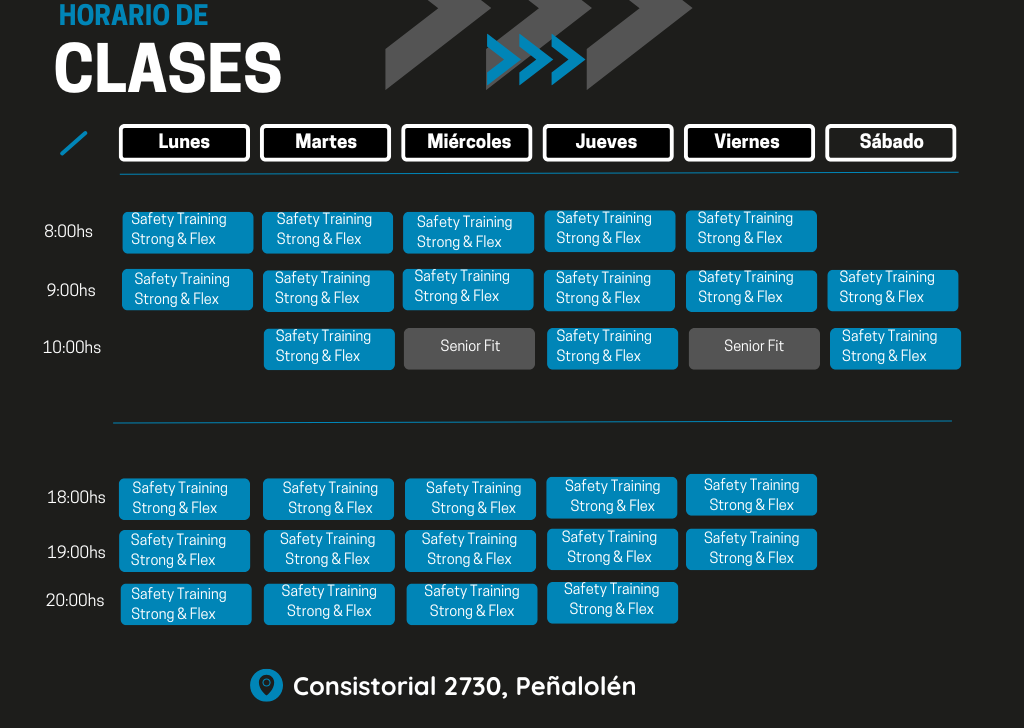 HORARIO DE
CLASES

| | Lunes | Martes | Miércoles | Jueves | Viernes | Sábado |
|---|---|---|---|---|---|---|
| 8:00hs | Safety Training Strong & Flex | Safety Training Strong & Flex | Safety Training Strong & Flex | Safety Training Strong & Flex | Safety Training Strong & Flex | |
| 9:00hs | Safety Training Strong & Flex | Safety Training Strong & Flex | Safety Training Strong & Flex | Safety Training Strong & Flex | Safety Training Strong & Flex | Safety Training Strong & Flex |
| 10:00hs | | Safety Training Strong & Flex | Senior Fit | Safety Training Strong & Flex | Senior Fit | Safety Training Strong & Flex |
| 18:00hs | Safety Training Strong & Flex | Safety Training Strong & Flex | Safety Training Strong & Flex | Safety Training Strong & Flex | Safety Training Strong & Flex | |
| 19:00hs | Safety Training Strong & Flex | Safety Training Strong & Flex | Safety Training Strong & Flex | Safety Training Strong & Flex | Safety Training Strong & Flex | |
| 20:00hs | Safety Training Strong & Flex | Safety Training Strong & Flex | Safety Training Strong & Flex | Safety Training Strong & Flex | | |

Consistorial 2730, Peñalolén